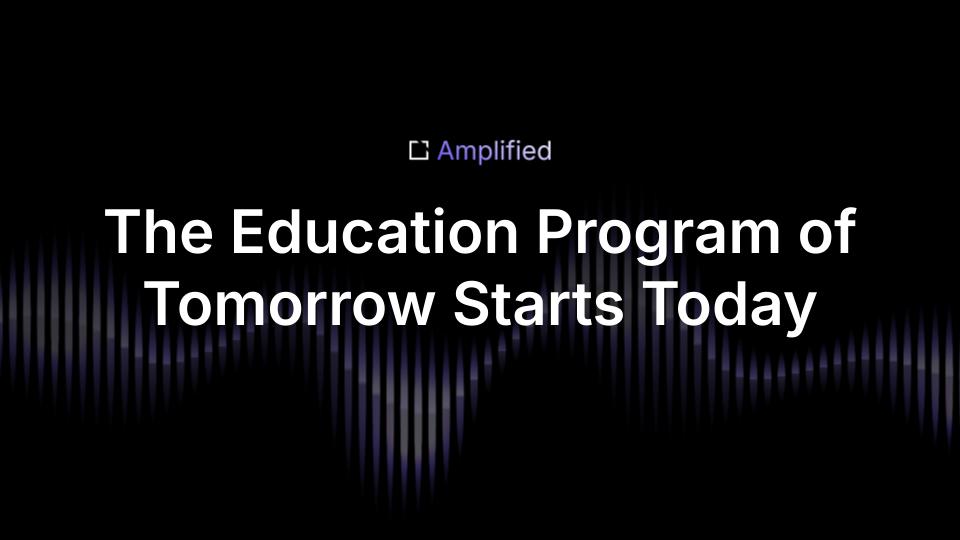 Amplified

The Education Program of Tomorrow Starts Today